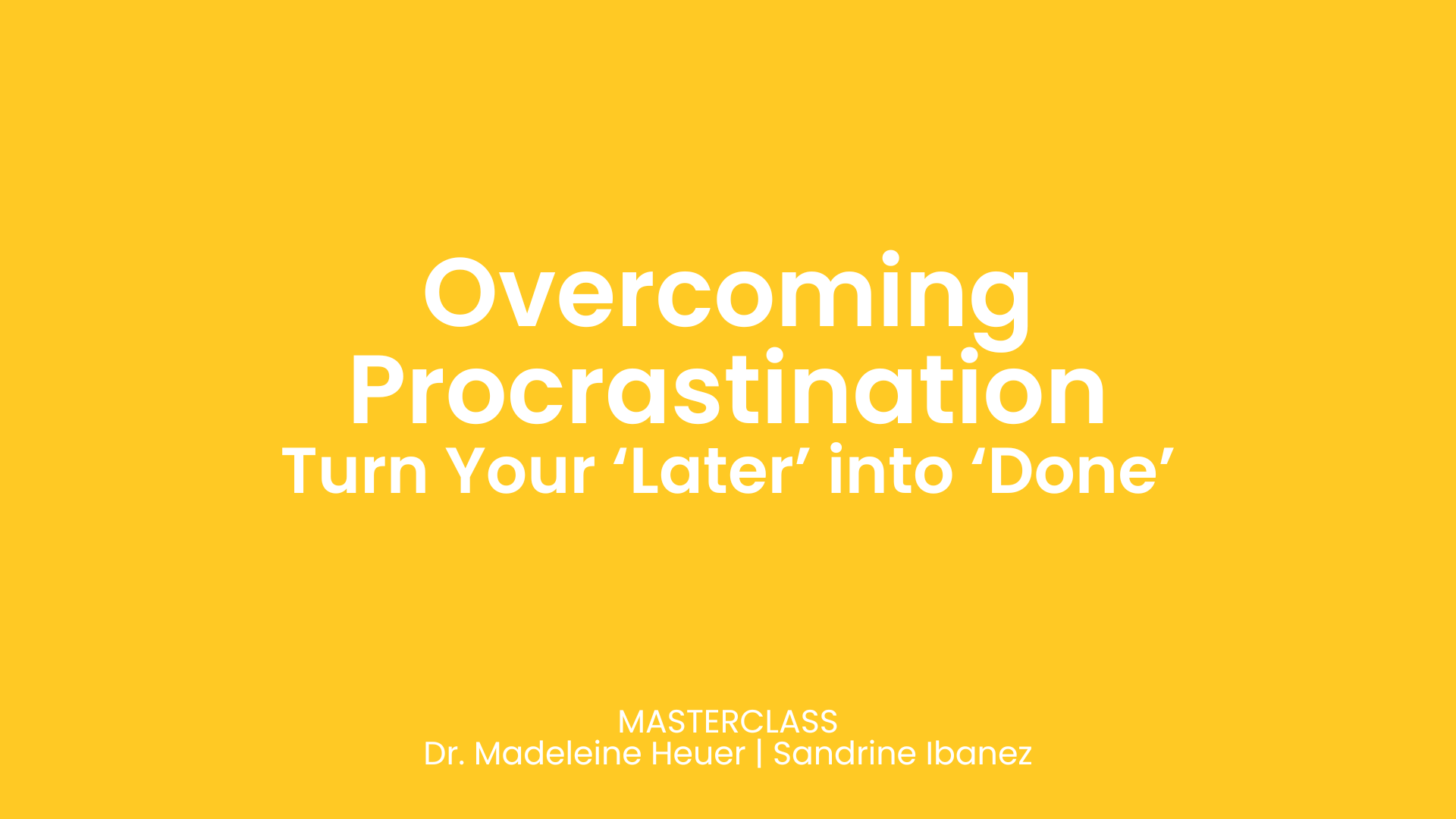 Overcoming Procrastination
Turn Your ‘Later’ into ‘Done’

MASTERCLASS
Dr. Madeleine Heuer | Sandrine Ibanez